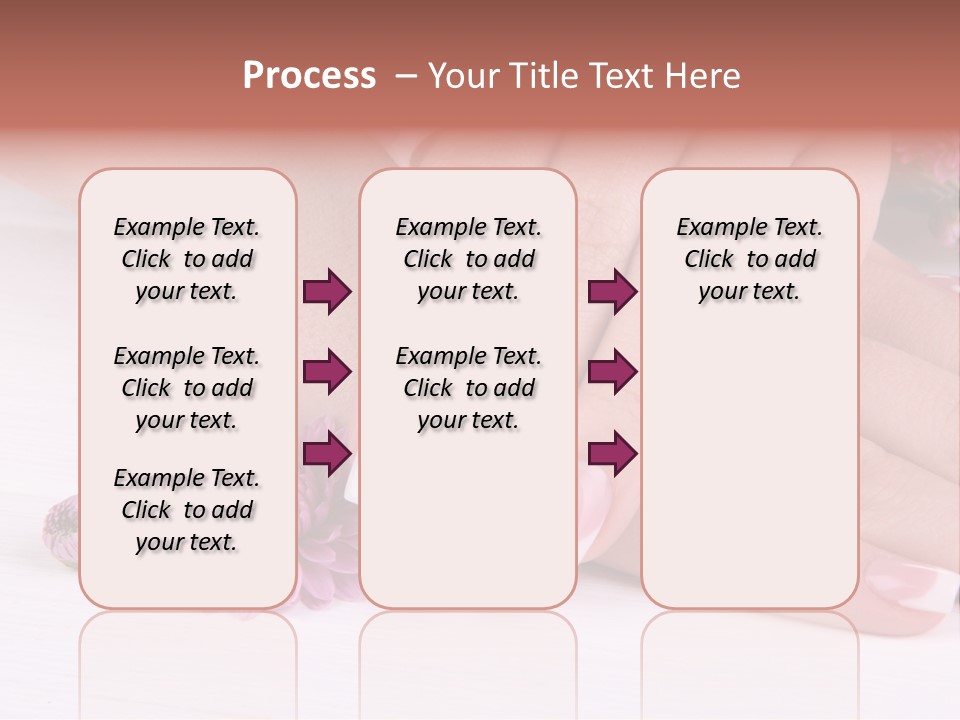 Process – Your Title Text Here

Example Text. Click to add your text.

Example Text. Click to add your text.

Example Text. Click to add your text.

Example Text. Click to add your text.

Example Text. Click to add your text.

Example Text. Click to add your text.